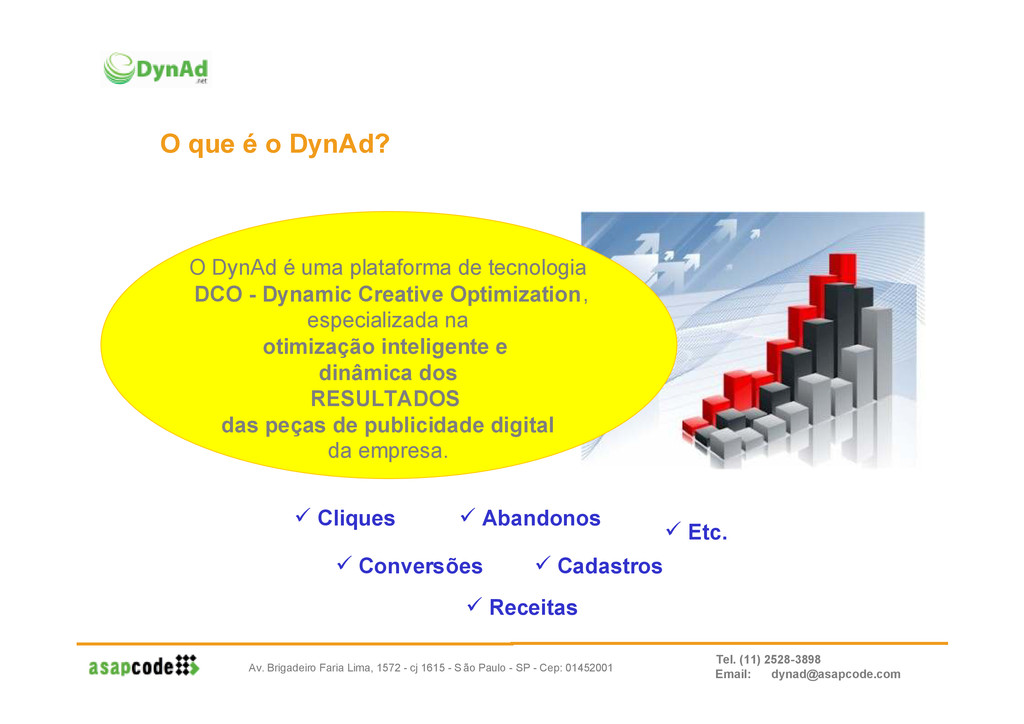 DynAd .net

O que é o DynAd?

O DynAd é uma plataforma de tecnologia DCO - Dynamic Creative Optimization, especializada na otimização inteligente e dinâmica dos RESULTADOS das peças de publicidade digital da empresa.

✓ Cliques ✓ Abandonos ✓ Etc.

✓ Conversões ✓ Cadastros

✓ Receitas

asapcode

Av. Brigadeiro Faria Lima, 1572 - cj 1615 - São Paulo - SP - Cep: 01452001

Tel. (11) 2528-3898
Email: dynad@asapcode.com